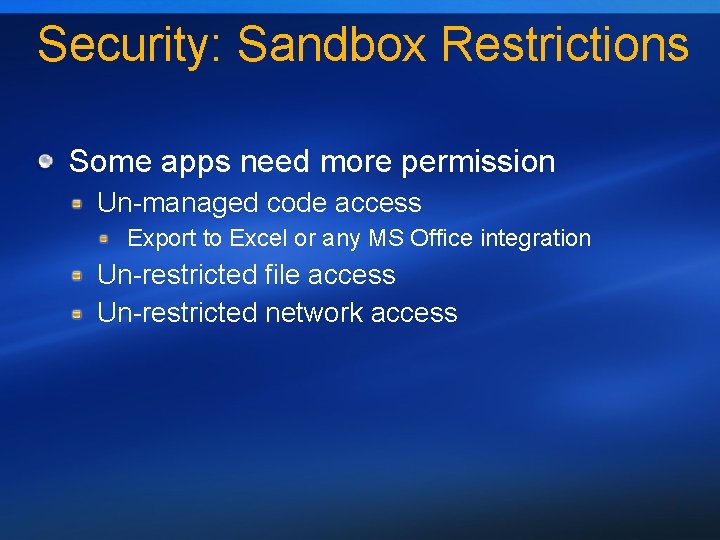 Security: Sandbox Restrictions

Some apps need more permission

Un-managed code access

Export to Excel or any MS Office integration

Un-restricted file access

Un-restricted network access